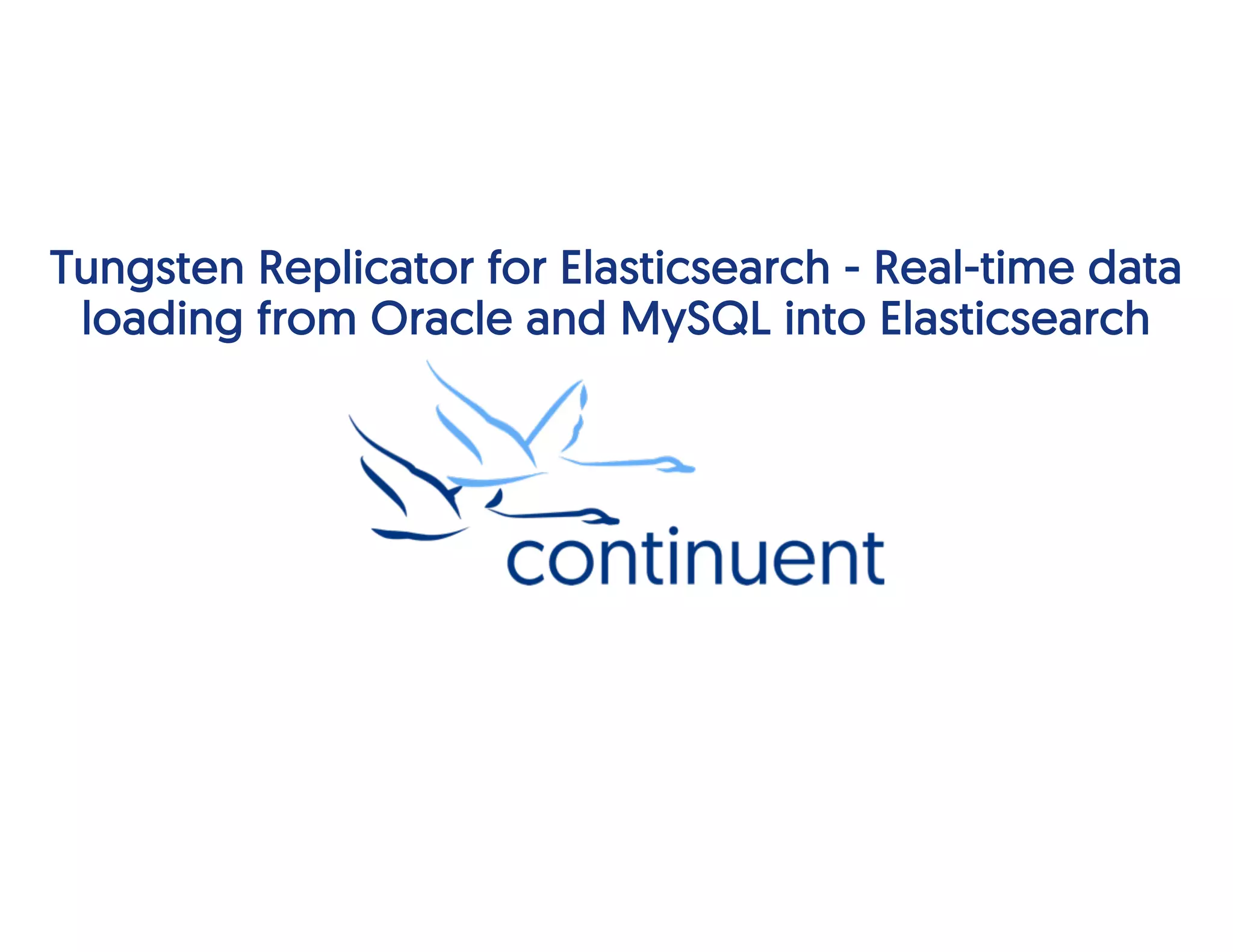 Tungsten Replicator for Elasticsearch - Real-time data loading from Oracle and MySQL into Elasticsearch

continuent